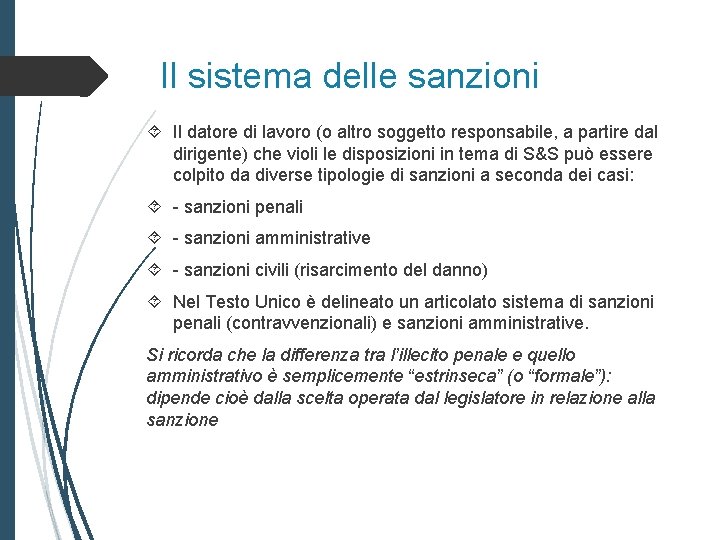 Il sistema delle sanzioni

Il datore di lavoro (o altro soggetto responsabile, a partire dal dirigente) che violi le disposizioni in tema di S&S può essere colpito da diverse tipologie di sanzioni a seconda dei casi:

- sanzioni penali

- sanzioni amministrative

- sanzioni civili (risarcimento del danno)

Nel Testo Unico è delineato un articolato sistema di sanzioni penali (contravvenzionali) e sanzioni amministrative.

Si ricorda che la differenza tra l'illecito penale e quello amministrativo è semplicemente "estrinseca" (o "formale"): dipende cioè dalla scelta operata dal legislatore in relazione alla sanzione